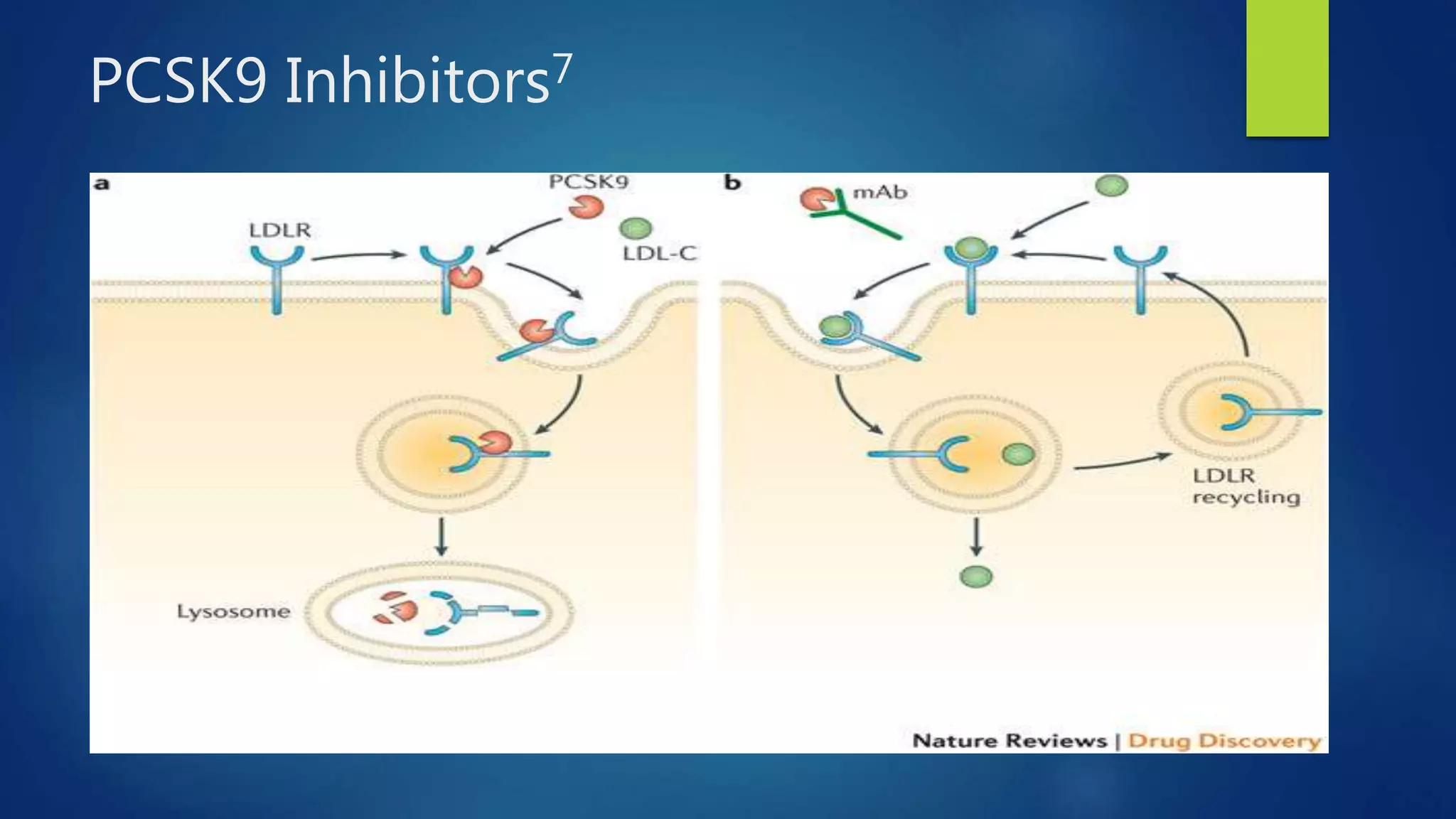 PCSK9 Inhibitors$^7$

a

PCSK9

LDLR

LDL-C

Lysosome

b

mAb

LDLR recycling

Nature Reviews | Drug Discovery